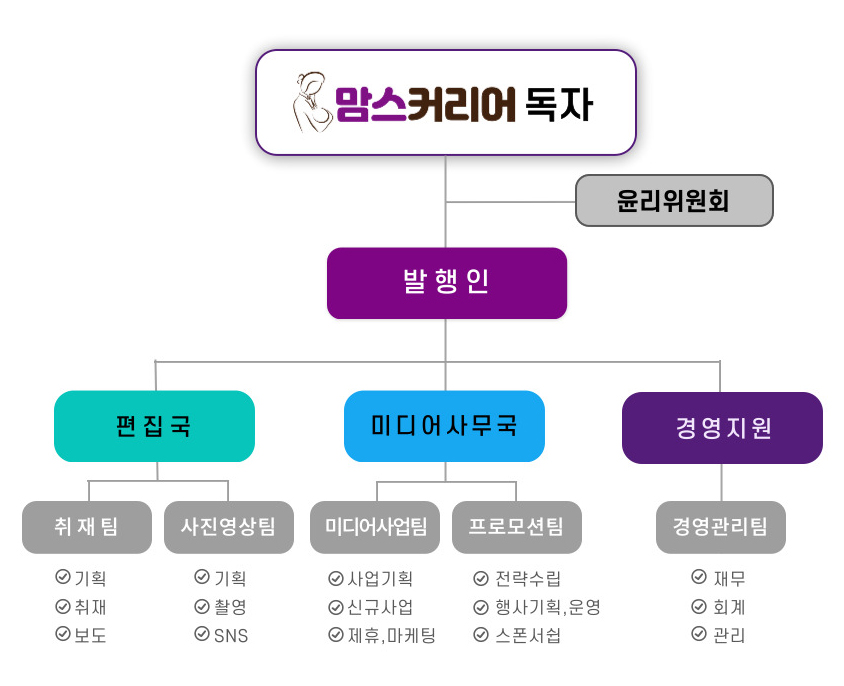 맘스커리어 독자

윤리위원회

발행인

편집국

미디어사무국

경영지원

취재팀

사진영상팀

미디어사업팀

프로모션팀

경영관리팀

기획
취재
보도

기획
촬영
SNS

사업기획
신규사업
제휴,마케팅

전략수립
행사기획,운영
스폰서쉽

재무
회계
관리